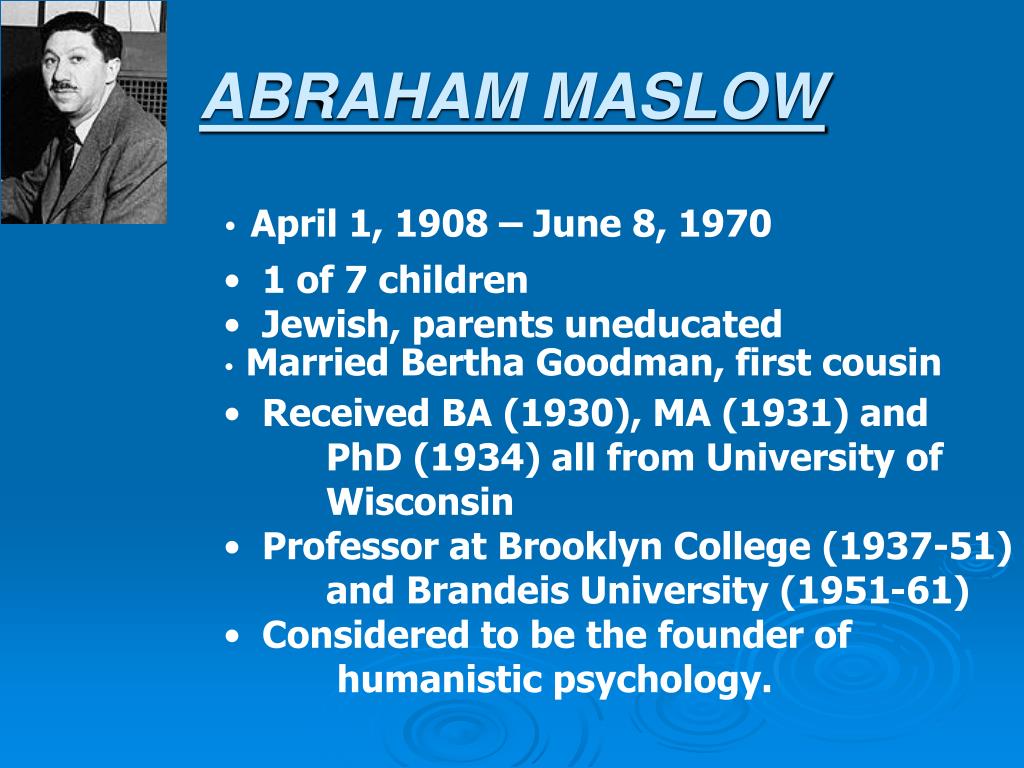 ABRAHAM MASLOW

• April 1, 1908 – June 8, 1970
• 1 of 7 children
• Jewish, parents uneducated
• Married Bertha Goodman, first cousin
• Received BA (1930), MA (1931) and PhD (1934) all from University of Wisconsin
• Professor at Brooklyn College (1937-51) and Brandeis University (1951-61)
• Considered to be the founder of humanistic psychology.